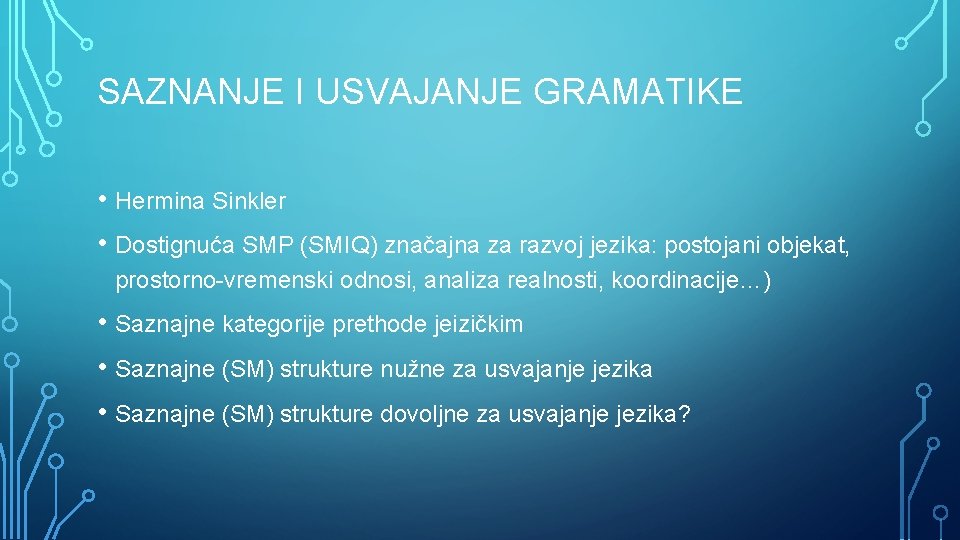 SAZNANJE I USVAJANJE GRAMATIKE

• Hermina Sinkler

• Dostignuća SMP (SMIQ) značajna za razvoj jezika: postojani objekat, prostorno-vremenski odnosi, analiza realnosti, koordinacije…)

• Saznajne kategorije prethode jeizičkim

• Saznajne (SM) strukture nužne za usvajanje jezika

• Saznajne (SM) strukture dovoljne za usvajanje jezika?